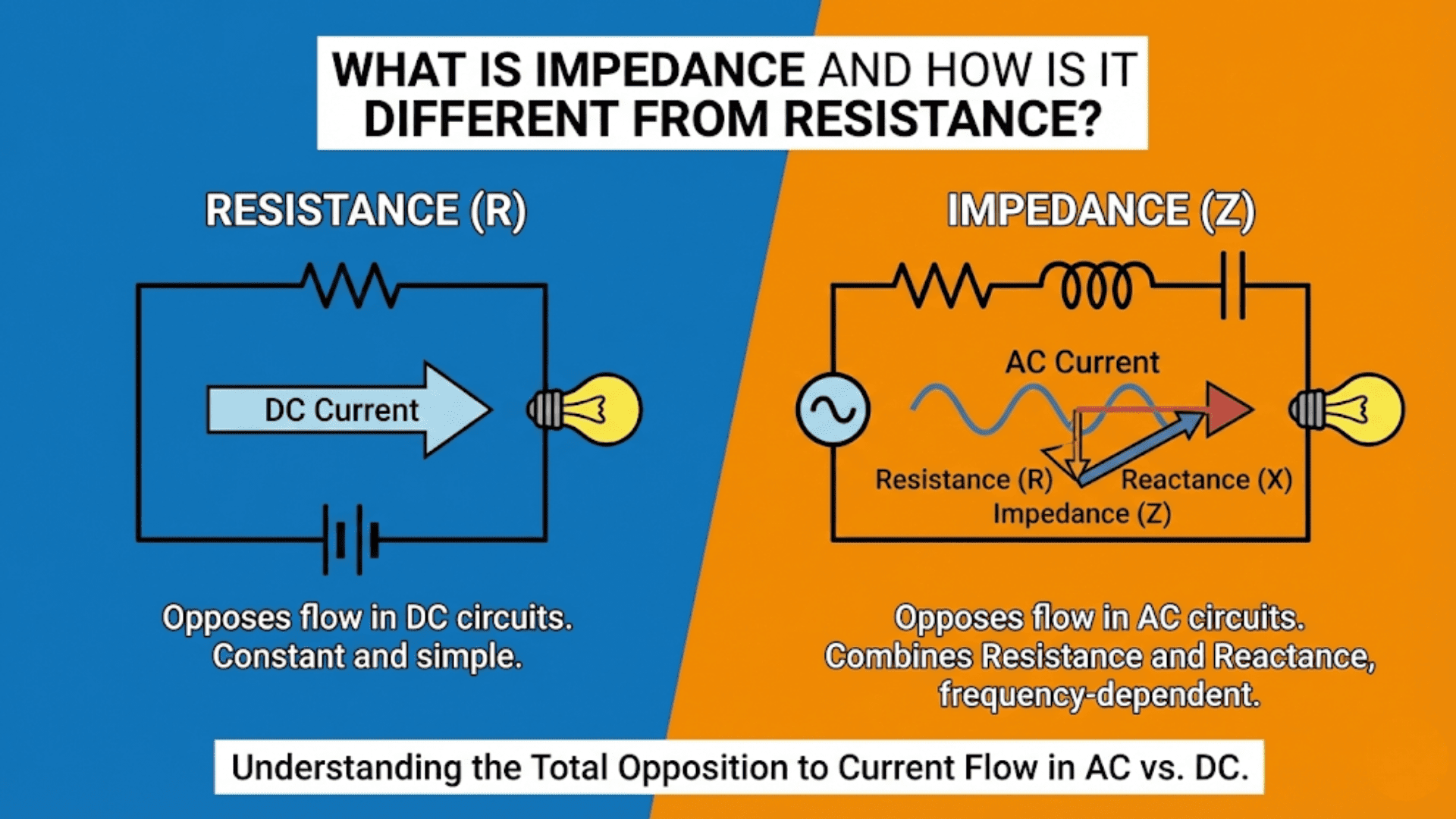 WHAT IS IMPEDANCE AND HOW IS IT DIFFERENT FROM RESISTANCE?

RESISTANCE (R)

DC Current

Opposes flow in DC circuits. Constant and simple.

IMPEDANCE (Z)

AC Current

Resistance (R)

Reactance (X)

Impedance (Z)

Opposes flow in AC circuits. Combines Resistance and Reactance, frequency-dependent.

Understanding the Total Opposition to Current Flow in AC vs. DC.